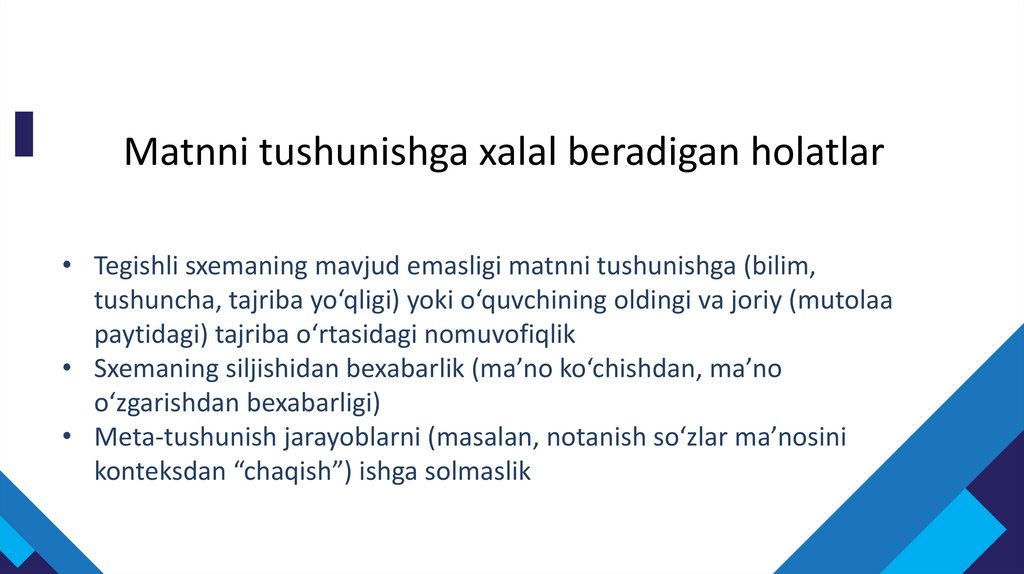 Matnni tushunishga xalal beradigan holatlar

• Tegishli sxemaning mavjud emasligi matnni tushunishga (bilim, tushuncha, tajriba yo‘qligi) yoki o‘quvchining oldingi va joriy (mutolaa paytidagi) tajriba o‘rtasidagi nomuvofiqlik
• Sxemaning siljishidan bexabarlik (ma’no ko‘chishdan, ma’no o‘zgarishdan bexabarligi)
• Meta-tushunish jarayoblarni (masalan, notanish so‘zlar ma’nosini konteksdan “chaqish”) ishga solmaslik